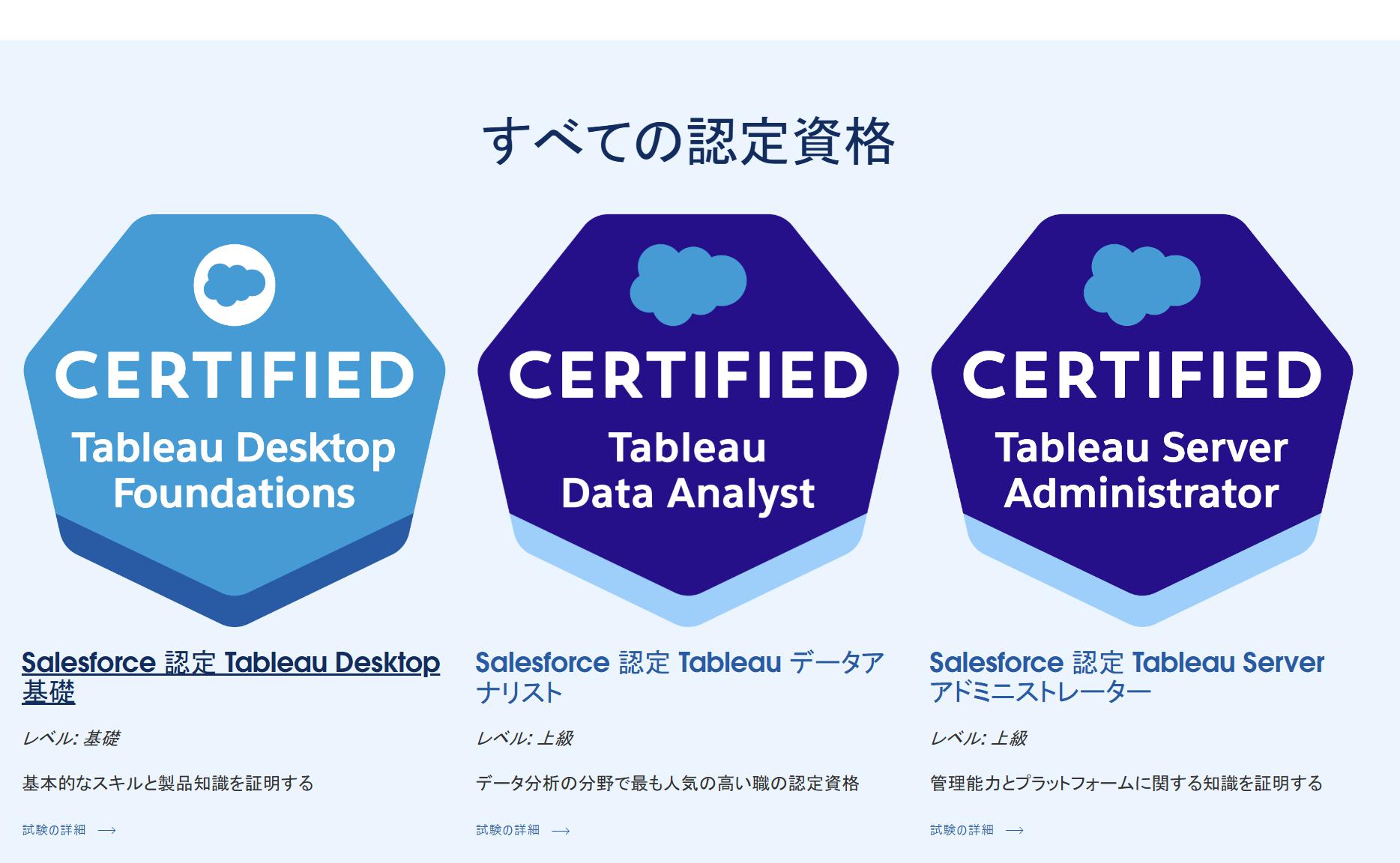 すべての認定資格

CERTIFIED
Tableau Desktop Foundations

Salesforce 認定 Tableau Desktop 基礎

レベル: 基礎

基本的なスキルと製品知識を証明する

試験の詳細 ⟶

CERTIFIED
Tableau Data Analyst

Salesforce 認定 Tableau データアナリスト

レベル: 上級

データ分析の分野で最も人気の高い職の認定資格

試験の詳細 ⟶

CERTIFIED
Tableau Server Administrator

Salesforce 認定 Tableau Server アドミニストレーター

レベル: 上級

管理能力とプラットフォームに関する知識を証明する

試験の詳細 ⟶